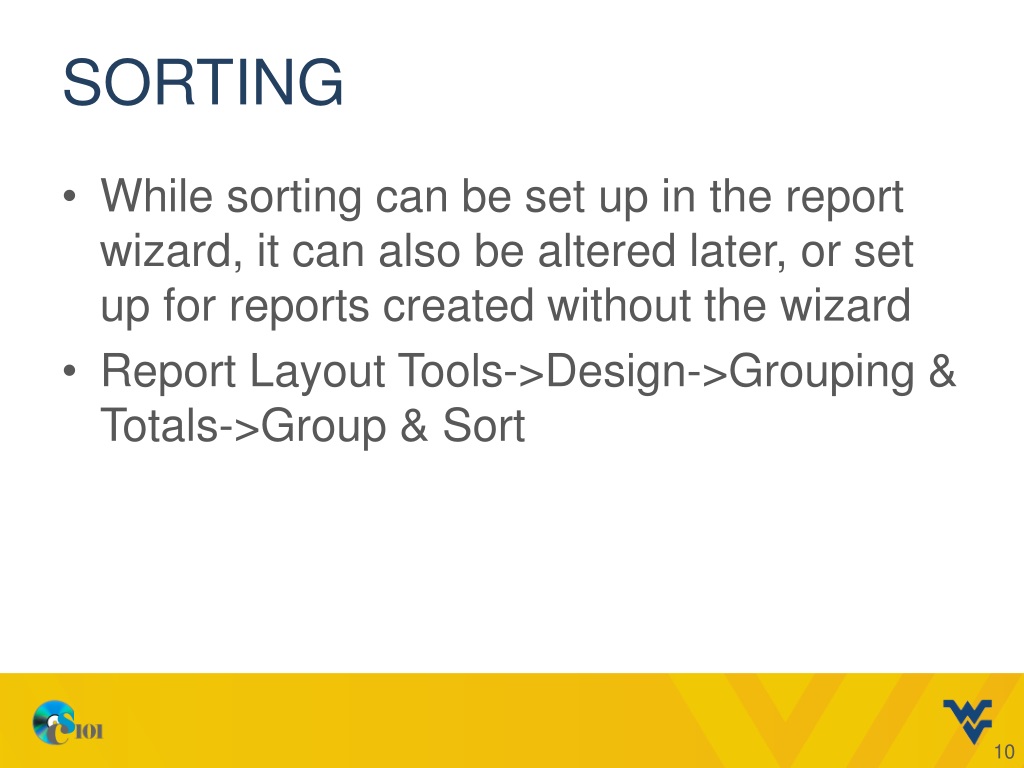 SORTING

• While sorting can be set up in the report wizard, it can also be altered later, or set up for reports created without the wizard
• Report Layout Tools->Design->Grouping & Totals->Group & Sort

CS101

10